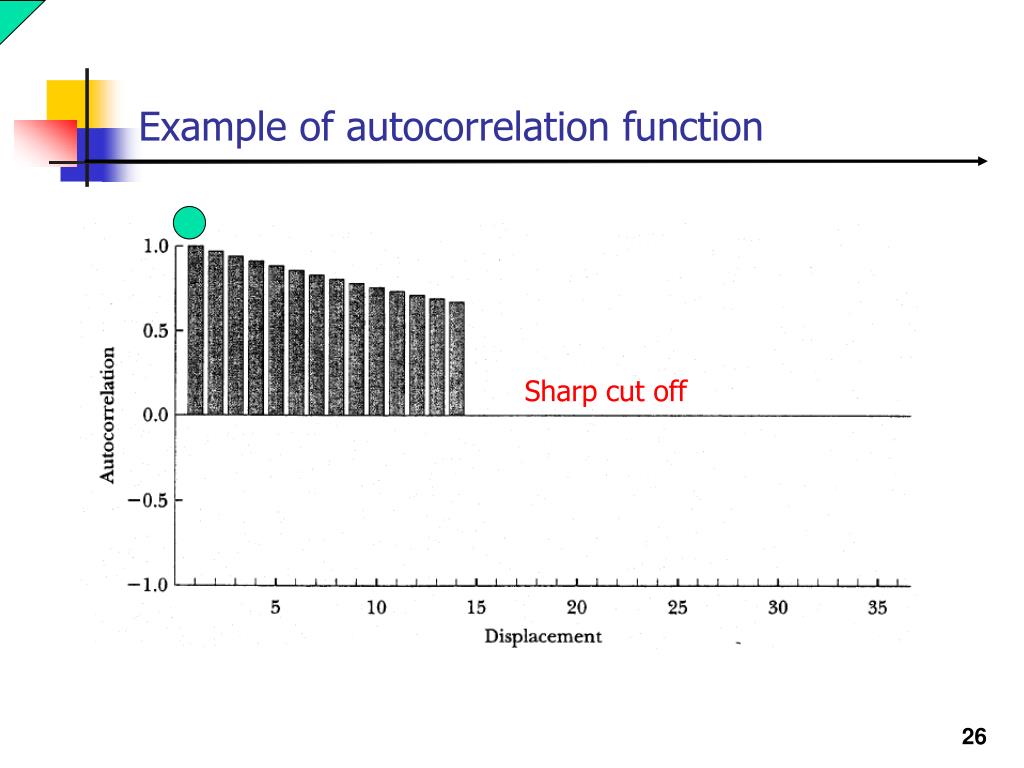 Example of autocorrelation function

1.0
0.5
0.0
−0.5
−1.0
Autocorrelation

Sharp cut off

5
10
15
20
25
30
35
Displacement

26